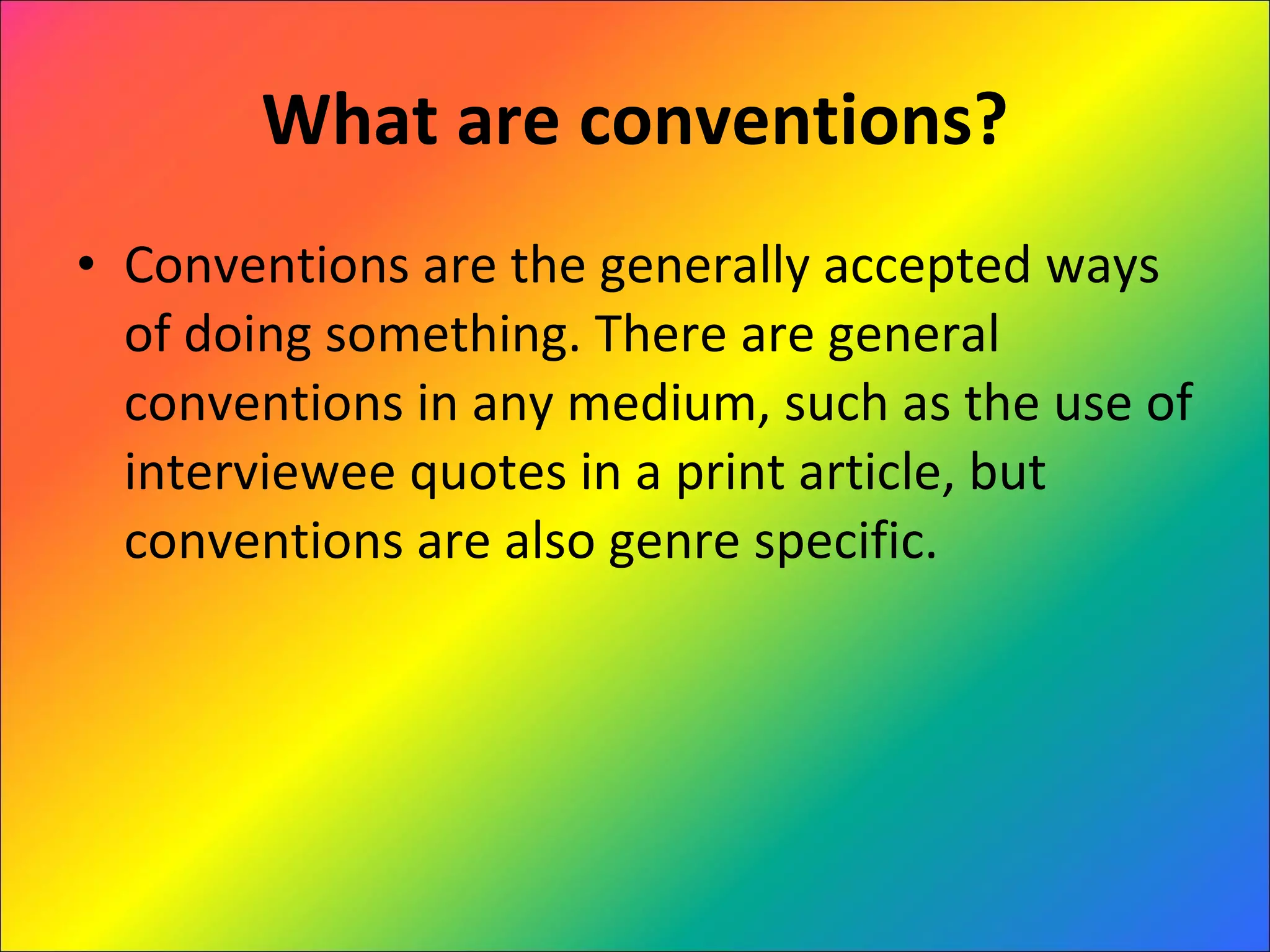 What are conventions?

• Conventions are the generally accepted ways of doing something. There are general conventions in any medium, such as the use of interviewee quotes in a print article, but conventions are also genre specific.